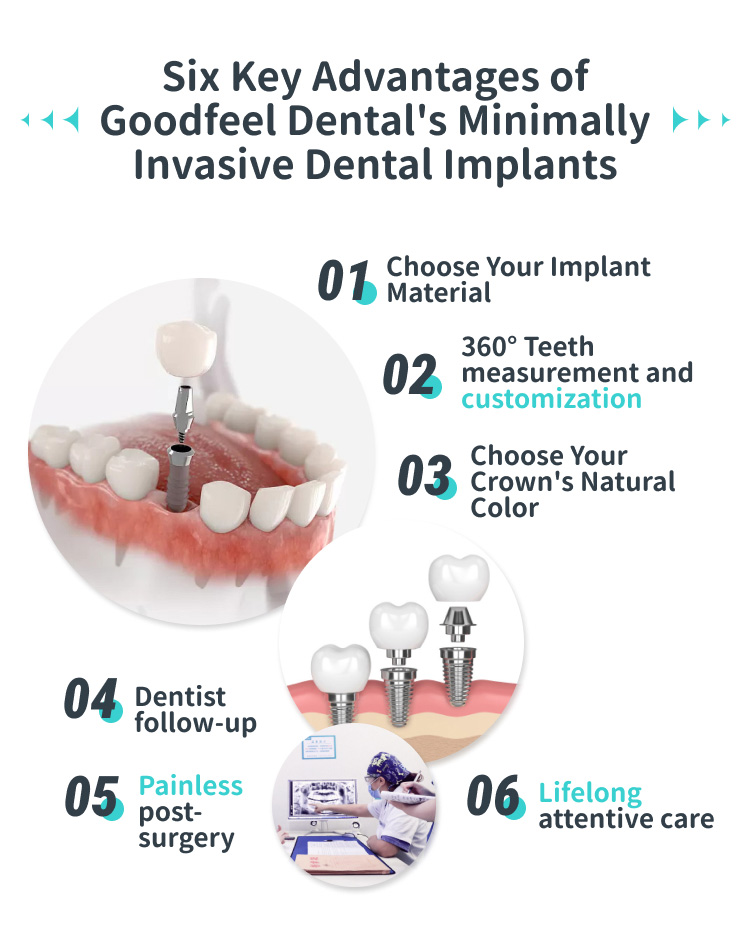 Six Key Advantages of Goodfeel Dental's Minimally Invasive Dental Implants

01 Choose Your Implant Material

02 360° Teeth measurement and customization

03 Choose Your Crown's Natural Color

04 Dentist follow-up

05 Painless post-surgery

06 Lifelong attentive care